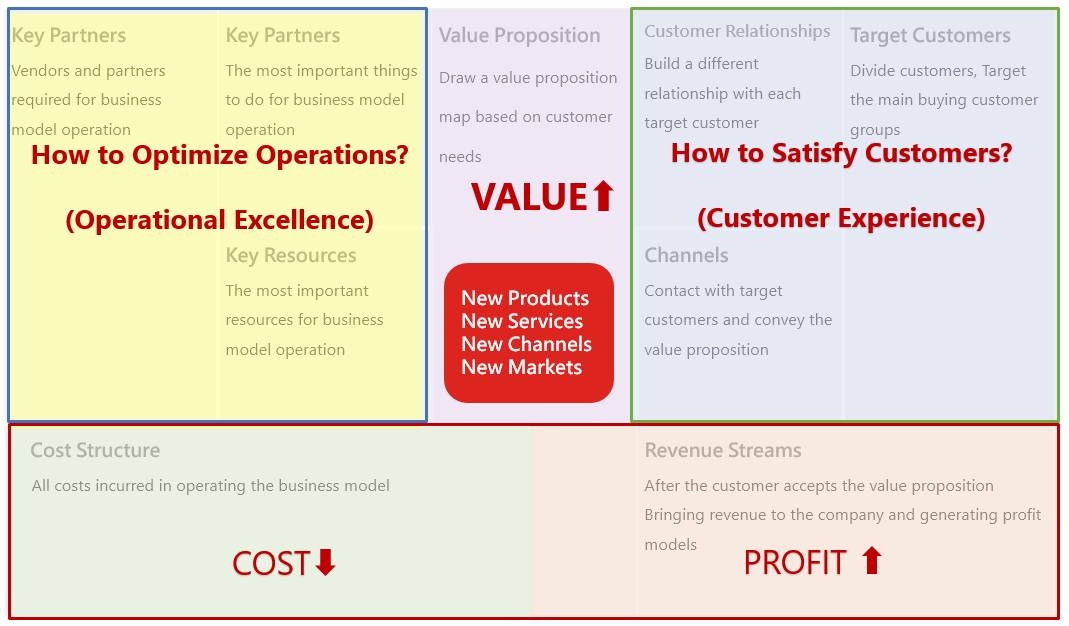 Key Partners
Vendors and partners required for business model operation

Key Partners
The most important things to do for business model operation

How to Optimize Operations?

(Operational Excellence)

Key Resources
The most important resources for business model operation

Value Proposition
Draw a value proposition map based on customer needs

VALUE⬆

New Products
New Services
New Channels
New Markets

Customer Relationships
Build a different relationship with each target customer

Target Customers
Divide customers, Target the main buying customer groups

How to Satisfy Customers?

(Customer Experience)

Channels
Contact with target customers and convey the value proposition

Cost Structure
All costs incurred in operating the business model

COST⬇

Revenue Streams
After the customer accepts the value proposition Bringing revenue to the company and generating profit models

PROFIT ⬆